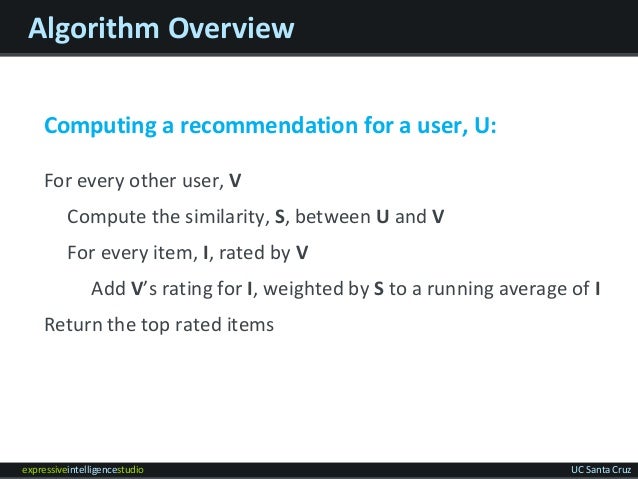 Algorithm Overview

Computing a recommendation for a user, U:

For every other user, V

Compute the similarity, S, between U and V

For every item, I, rated by V

Add V's rating for I, weighted by S to a running average of I

Return the top rated items

expressiveintelligencestudio

UC Santa Cruz